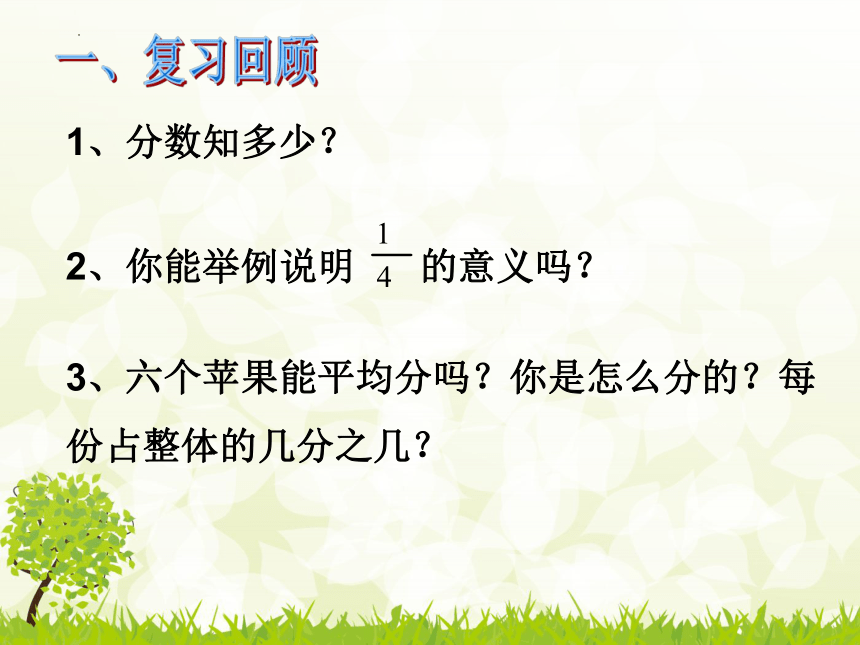 一、复习回顾

1、分数知多少？

2、你能举例说明 $\frac{1}{4}$ 的意义吗？

3、六个苹果能平均分吗？你是怎么分的？每份占整体的几分之几？